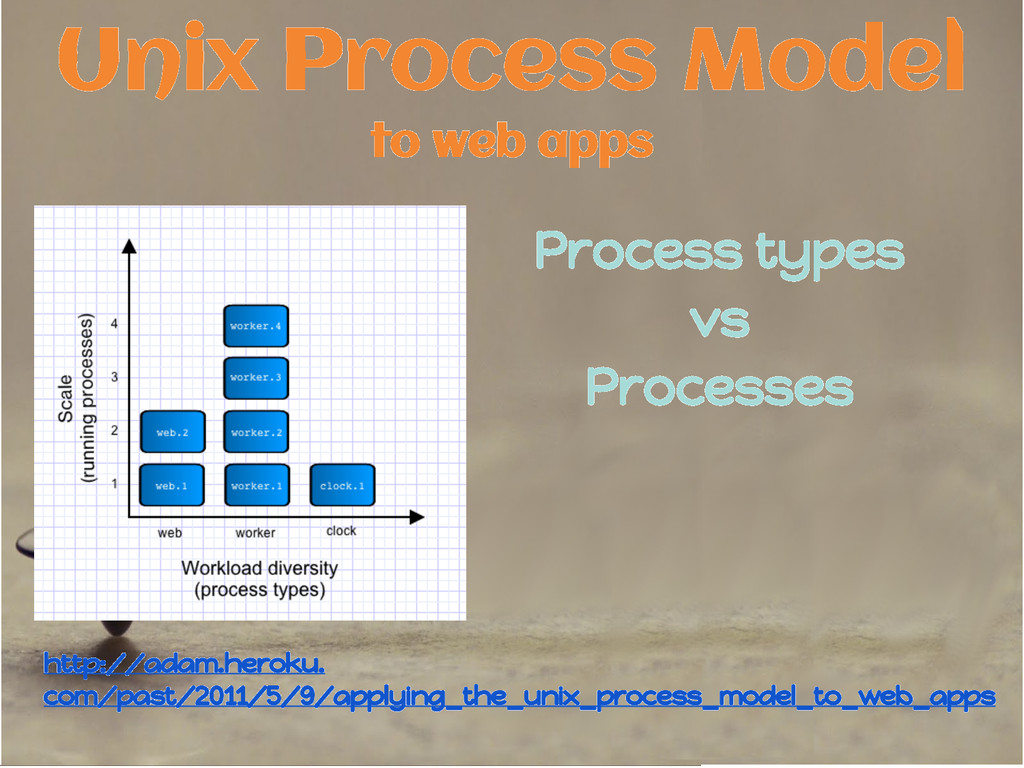 Unix Process Model
to web apps

Scale
(running processes)

4
3
2
1

worker.4
worker.3
web.2
worker.2
web.1
worker.1
clock.1

web
worker
clock

Workload diversity
(process types)

Process types
vs
Processes

http://adam.heroku.com/past/2011/5/9/applying_the_unix_process_model_to_web_apps